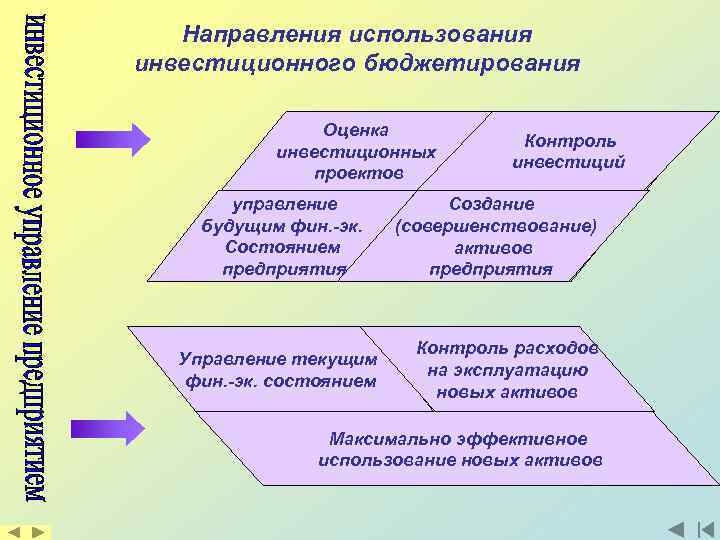 инвестиционное управление предприятием

Направления использования инвестиционного бюджетирования

Оценка инвестиционных проектов

Контроль инвестиций

управление будущим фин.-эк. Состоянием предприятия

Создание (совершенствование) активов предприятия

Управление текущим фин.-эк. состоянием

Контроль расходов на эксплуатацию новых активов

Максимально эффективное использование новых активов